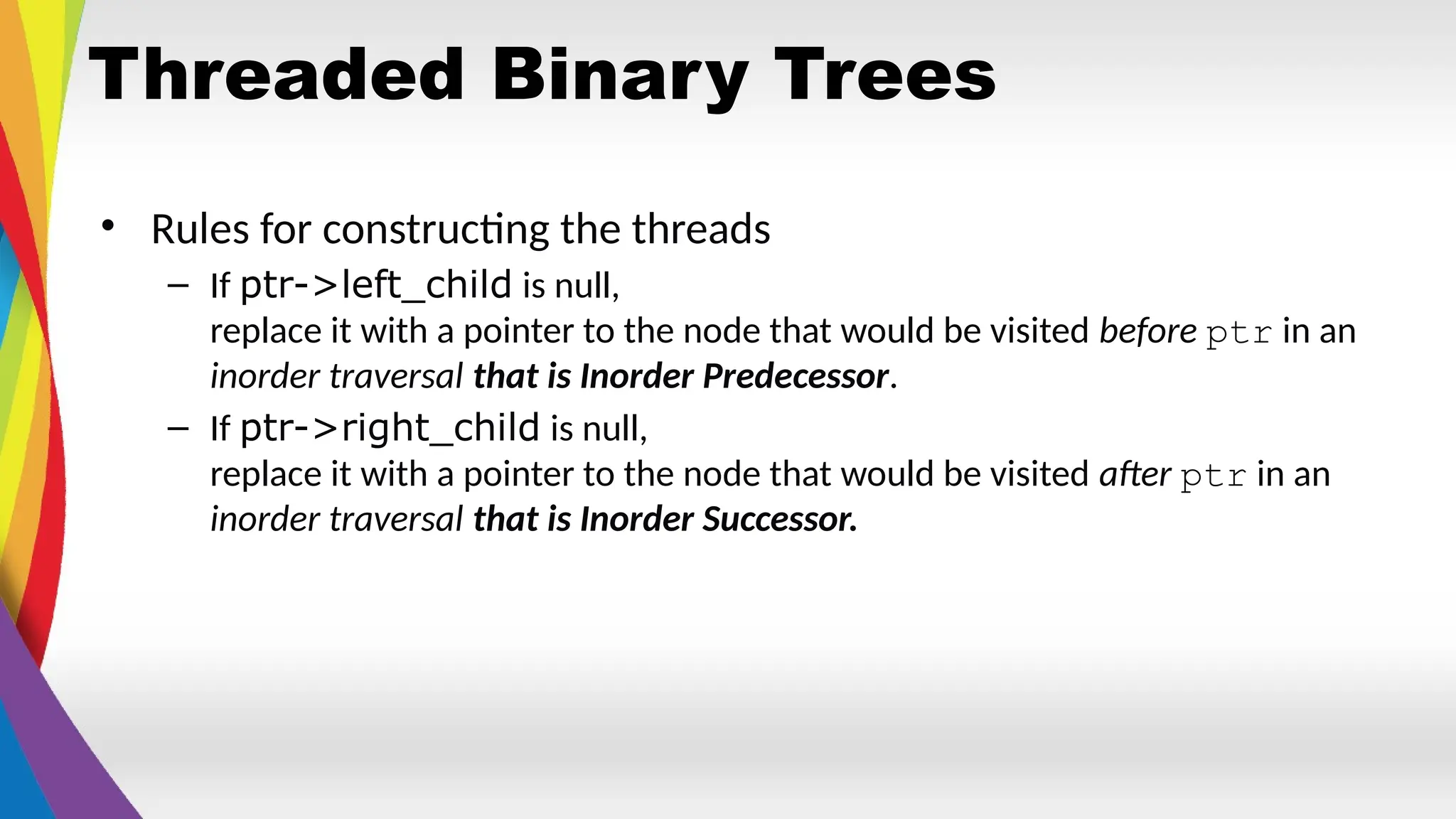 Threaded Binary Trees

• Rules for constructing the threads

– If ptr->left_child is null, replace it with a pointer to the node that would be visited before ptr in an inorder traversal that is Inorder Predecessor.

– If ptr->right_child is null, replace it with a pointer to the node that would be visited after ptr in an inorder traversal that is Inorder Successor.